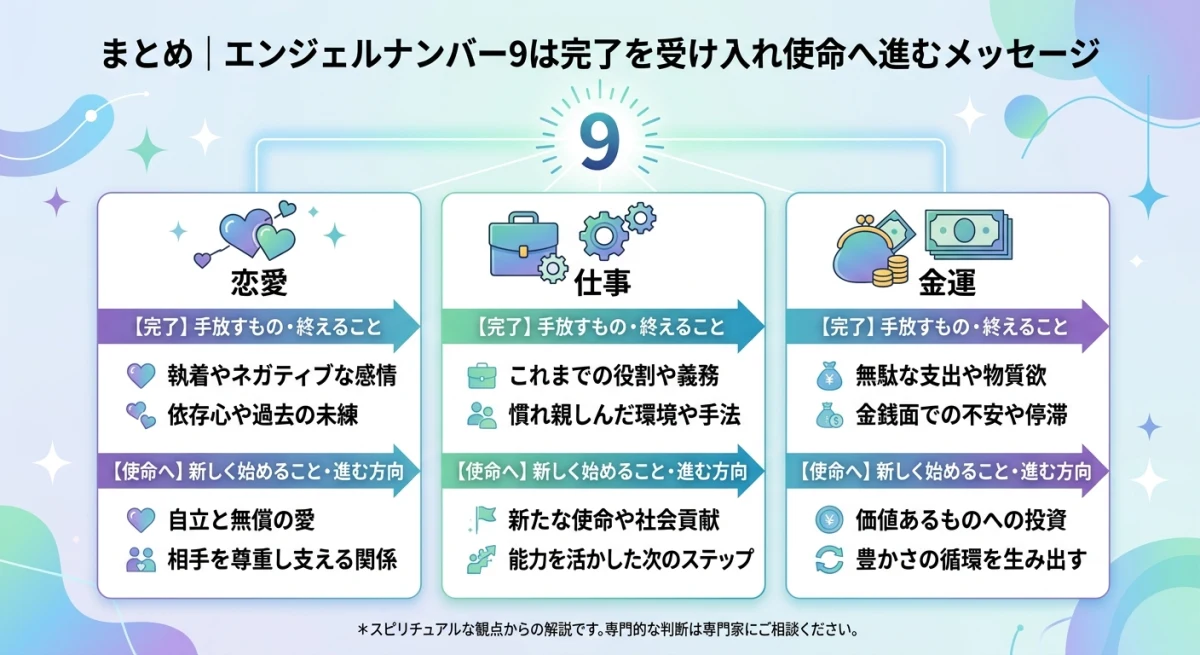 まとめ｜エンジェルナンバー9は完了を受け入れ使命へ進むメッセージ

9

恋愛

【完了】手放すもの・終えること

執着やネガティブな感情

依存心や過去の未練

【使命へ】新しく始めること・進む方向

自立と無償の愛

相手を尊重し支える関係

仕事

【完了】手放すもの・終えること

これまでの役割や義務

慣れ親しんだ環境や手法

【使命へ】新しく始めること・進む方向

新たな使命や社会貢献

能力を活かした次のステップ

金運

【完了】手放すもの・終えること

無駄な支出や物質欲

金銭面での不安や停滞

【使命へ】新しく始めること・進む方向

価値あるものへの投資

豊かさの循環を生み出す

＊スピリチュアルな観点からの解説です。専門的な判断は専門家にご相談ください。